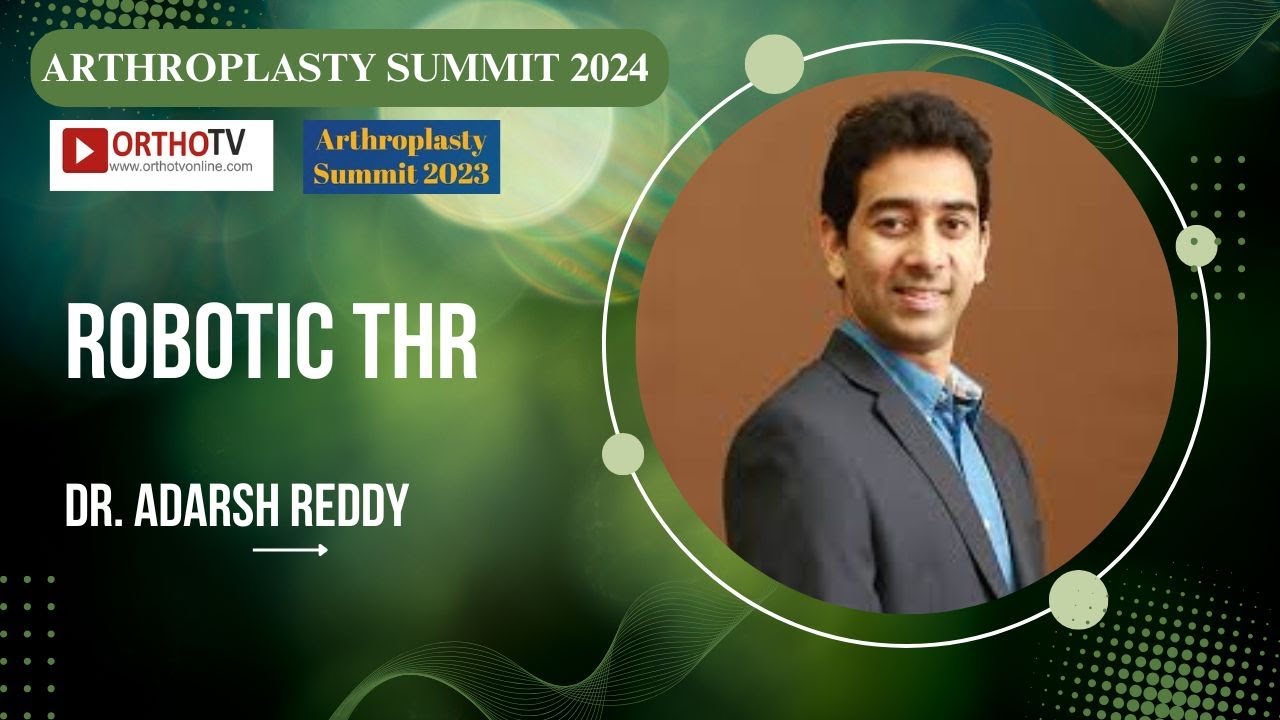 ARTHROPLASTY SUMMIT 2024

ORTHOTV
www.orthotvonline.com

Arthroplasty Summit 2023

ROBOTIC THR

DR. ADARSH REDDY